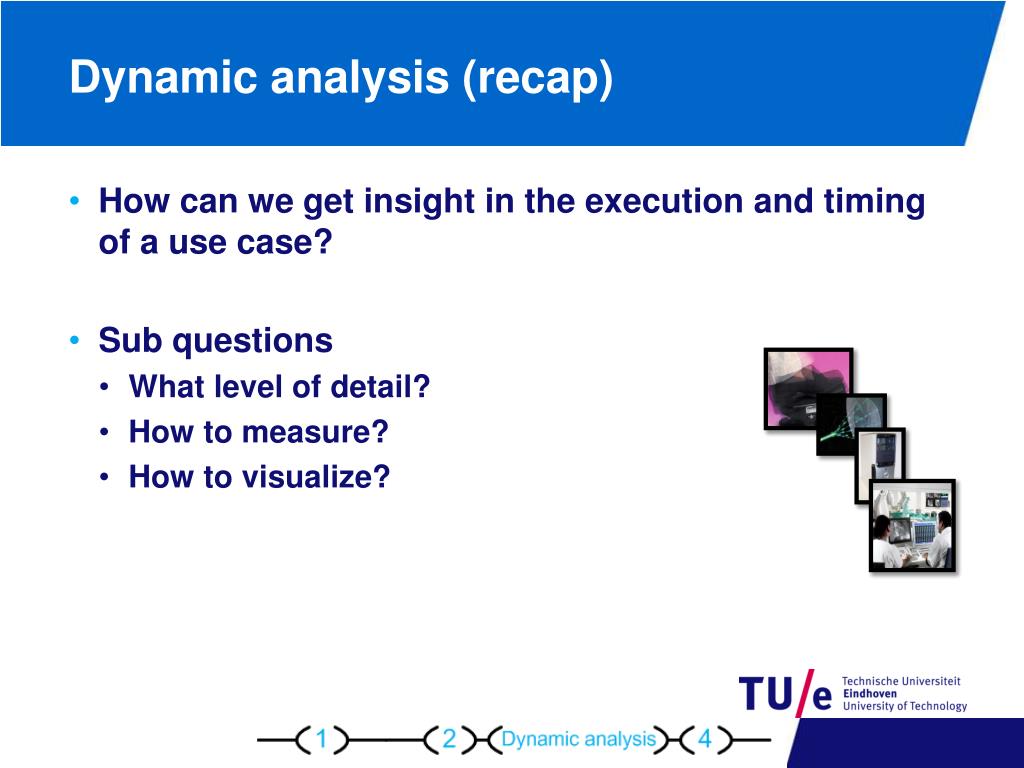 Dynamic analysis (recap)

• How can we get insight in the execution and timing of a use case?

• Sub questions
  • What level of detail?
  • How to measure?
  • How to visualize?

TU/e Technische Universiteit Eindhoven University of Technology

1 2 Dynamic analysis 4